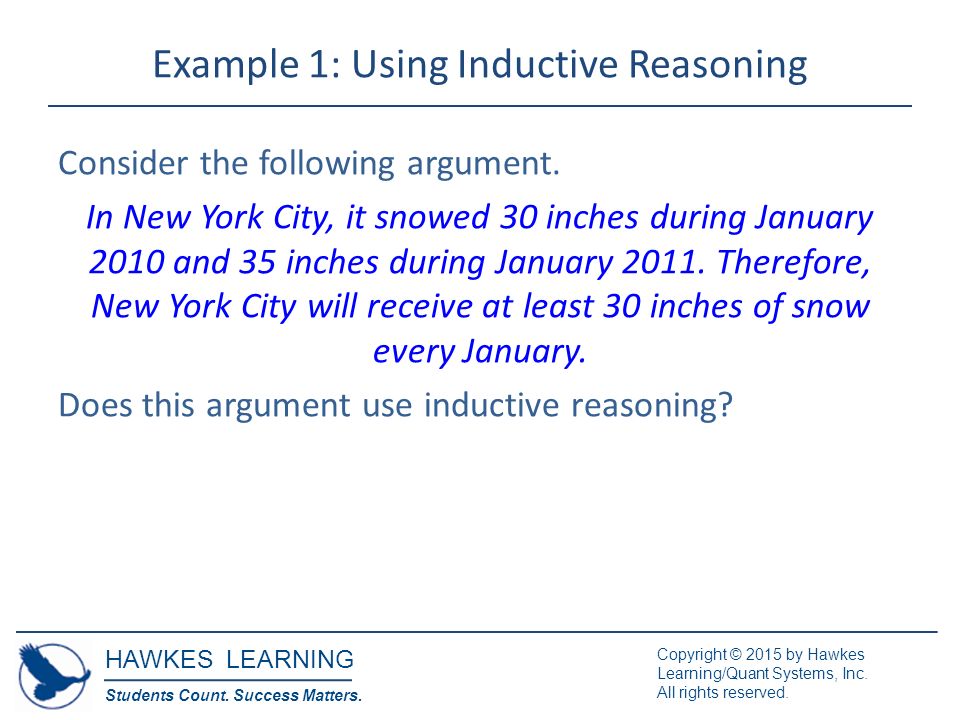 Example 1: Using Inductive Reasoning

Consider the following argument.

In New York City, it snowed 30 inches during January 2010 and 35 inches during January 2011. Therefore, New York City will receive at least 30 inches of snow every January.

Does this argument use inductive reasoning?

HAWKES LEARNING
Students Count. Success Matters.

Copyright © 2015 by Hawkes Learning/Quant Systems, Inc. All rights reserved.